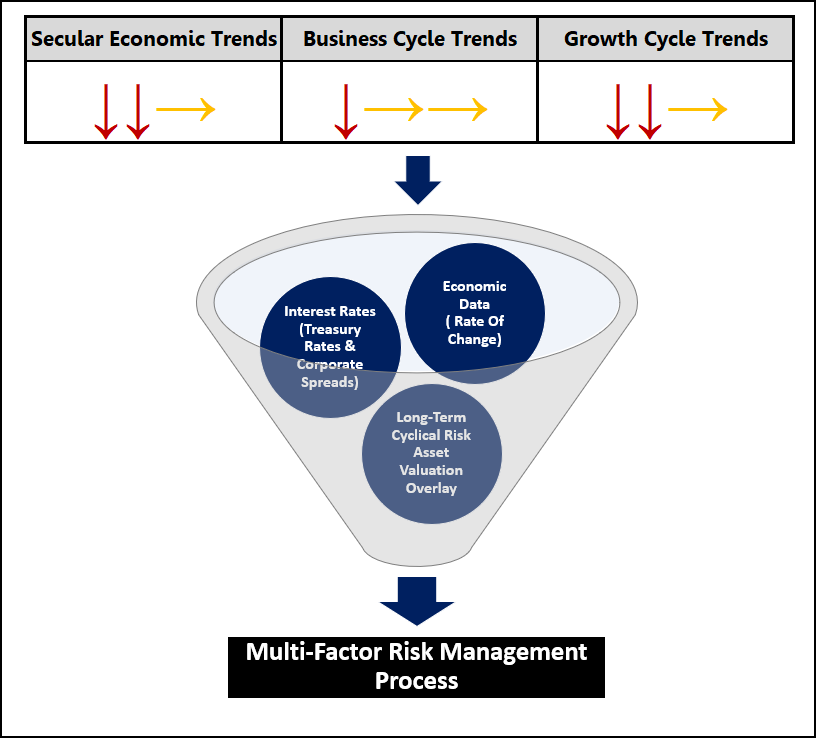 | Secular Economic Trends | Business Cycle Trends | Growth Cycle Trends |
|---|---|---|
| ↓↓→ | ↓→→ | ↓↓→ |

Interest Rates (Treasury Rates & Corporate Spreads)

Economic Data ( Rate Of Change)

Long-Term Cyclical Risk Asset Valuation Overlay

Multi-Factor Risk Management Process